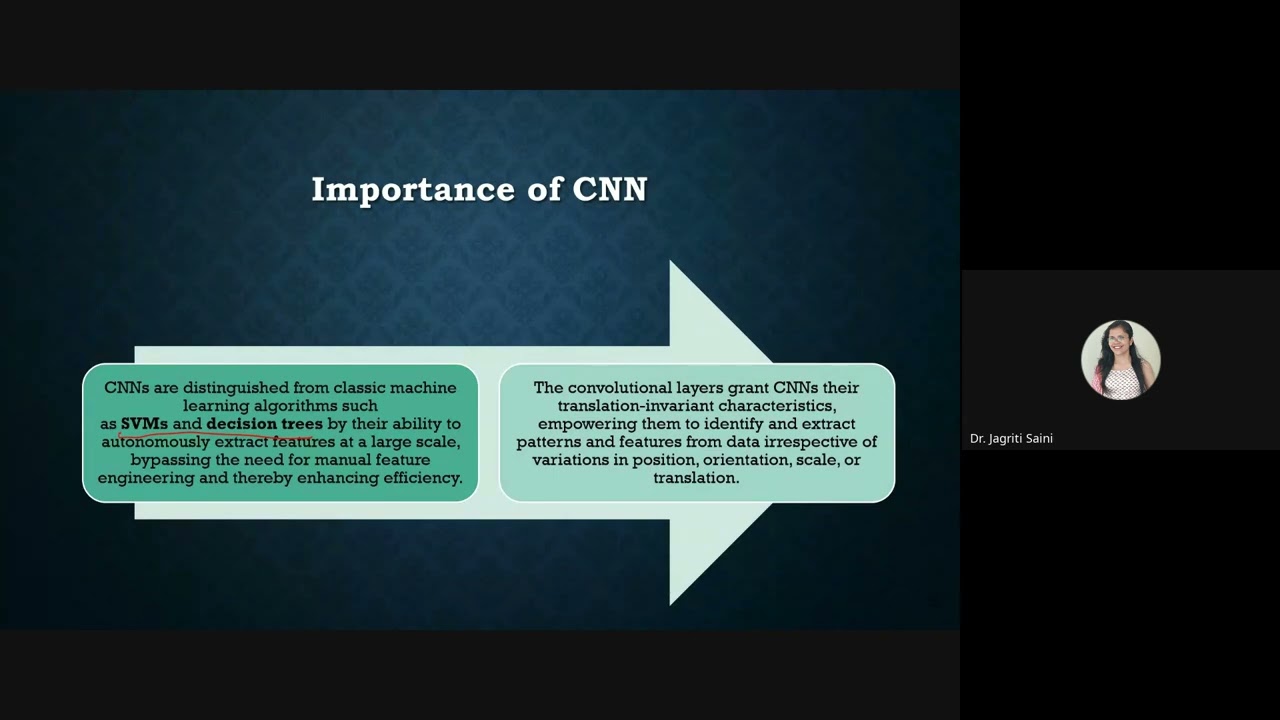 Importance of CNN

CNNs are distinguished from classic machine learning algorithms such as SVMs and decision trees by their ability to autonomously extract features at a large scale, bypassing the need for manual feature engineering and thereby enhancing efficiency.

The convolutional layers grant CNNs their translation-invariant characteristics, empowering them to identify and extract patterns and features from data irrespective of variations in position, orientation, scale, or translation.

Dr. Jagriti Saini